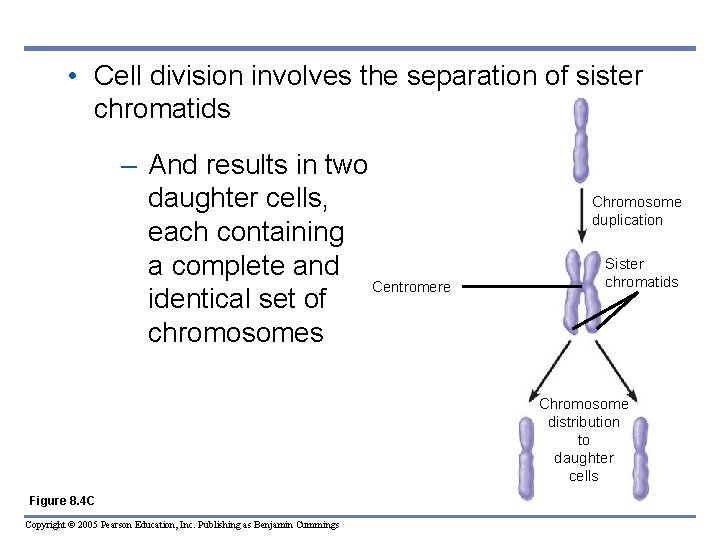 • Cell division involves the separation of sister chromatids

– And results in two daughter cells, each containing a complete and identical set of chromosomes

Chromosome duplication

Centromere

Sister chromatids

Chromosome distribution to daughter cells

Figure 8.4C

Copyright © 2005 Pearson Education, Inc. Publishing as Benjamin Cummings